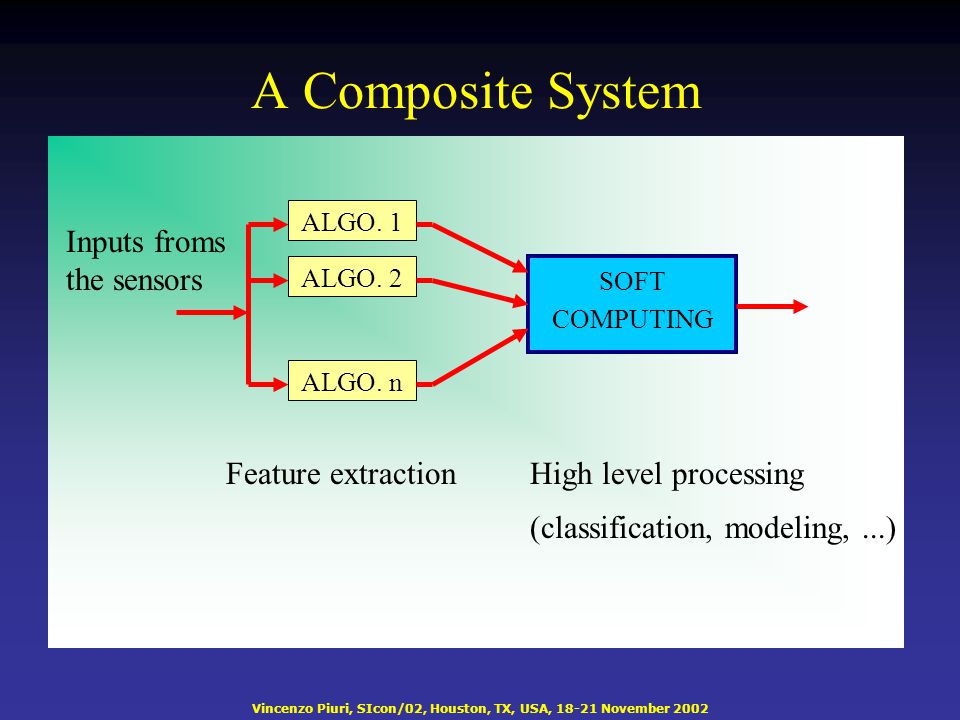 A Composite System

Inputs froms the sensors

ALGO. 1

ALGO. 2

ALGO. n

SOFT COMPUTING

Feature extraction

High level processing

(classification, modeling, ...)

Vincenzo Piuri, SIcon/02, Houston, TX, USA, 18-21 November 2002